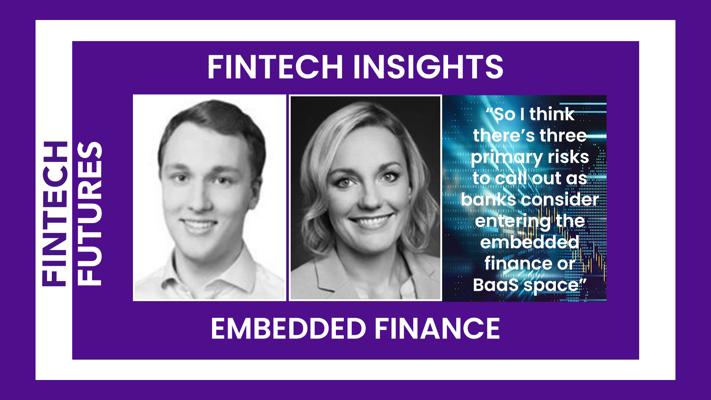 FINTECH FUTURES

FINTECH INSIGHTS

"So I think there's three primary risks to call out as banks consider entering the embedded finance or BaaS space"

EMBEDDED FINANCE